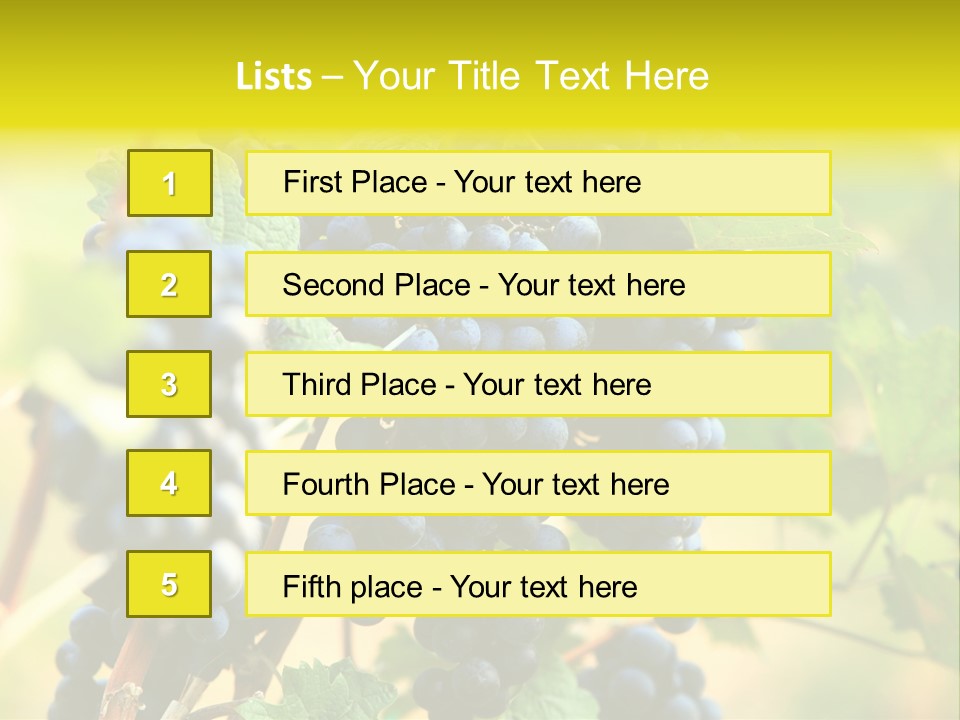 Lists – Your Title Text Here

1

First Place - Your text here

2

Second Place - Your text here

3

Third Place - Your text here

4

Fourth Place - Your text here

5

Fifth place - Your text here